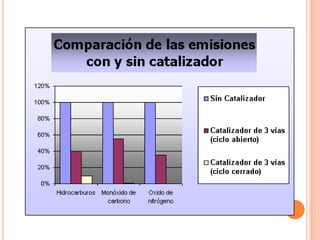 Comparación de las emisiones con y sin catalizador

120%
100%
80%
60%
40%
20%
0%

Hidrocarburos
Monóxido de carbono
Oxido de nitrógeno

Sin Catalizador
Catalizador de 3 vías (ciclo abierto)
Catalizador de 3 vías (ciclo cerrado)